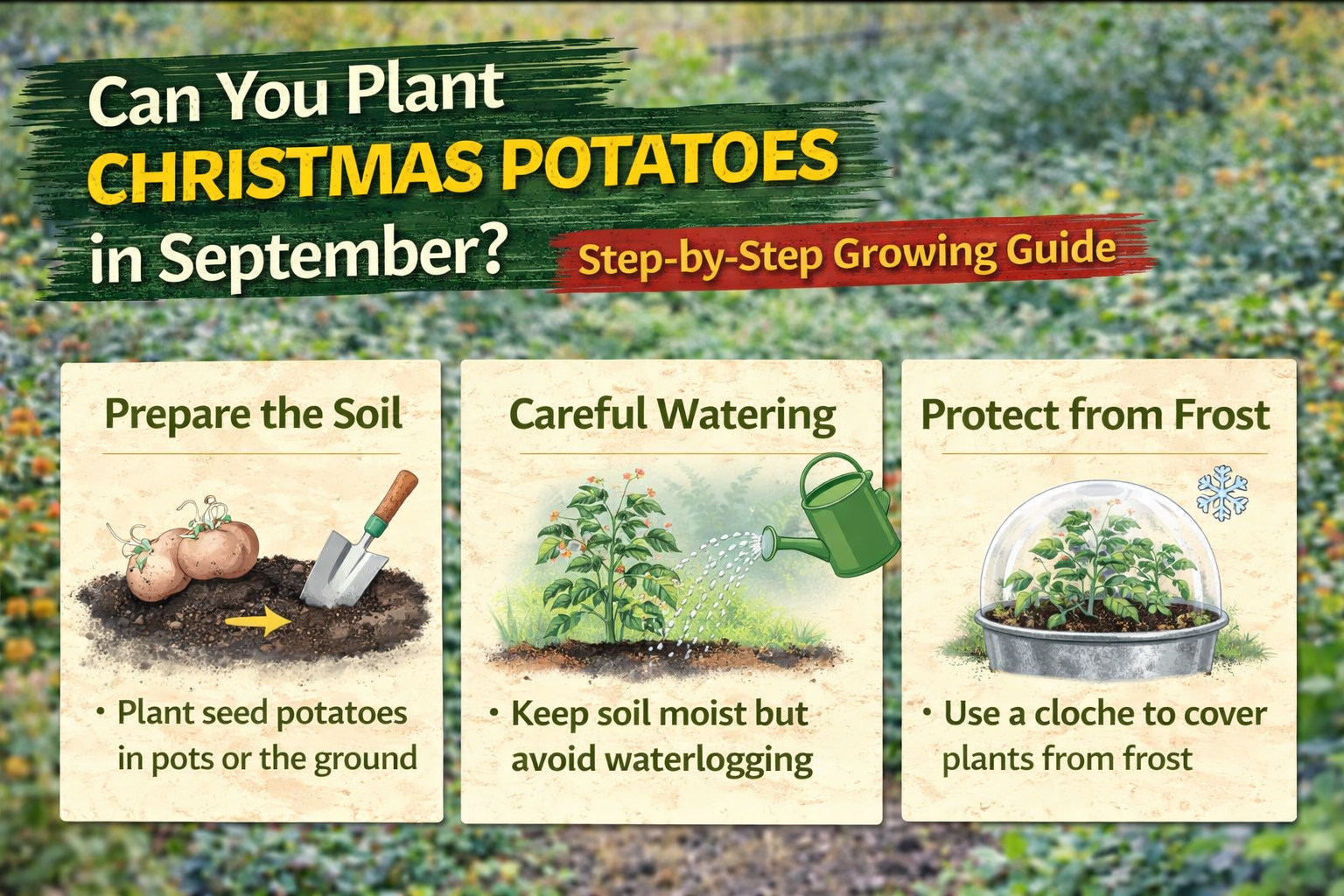 Can You Plant CHRISTMAS POTATOES in September?

Step-by-Step Growing Guide

Prepare the Soil

• Plant seed potatoes in pots or the ground

Careful Watering

• Keep soil moist but avoid waterlogging

Protect from Frost

• Use a cloche to cover plants from frost